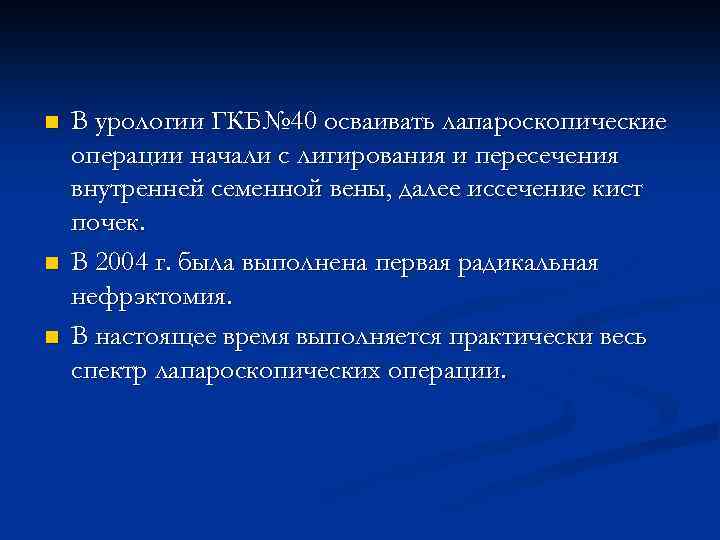 В урологии ГКБ№40 осваивать лапароскопические операции начали с лигирования и пересечения внутренней семенной вены, далее иссечение кист почек.

В 2004 г. была выполнена первая радикальная нефрэктомия.

В настоящее время выполняется практически весь спектр лапароскопических операции.